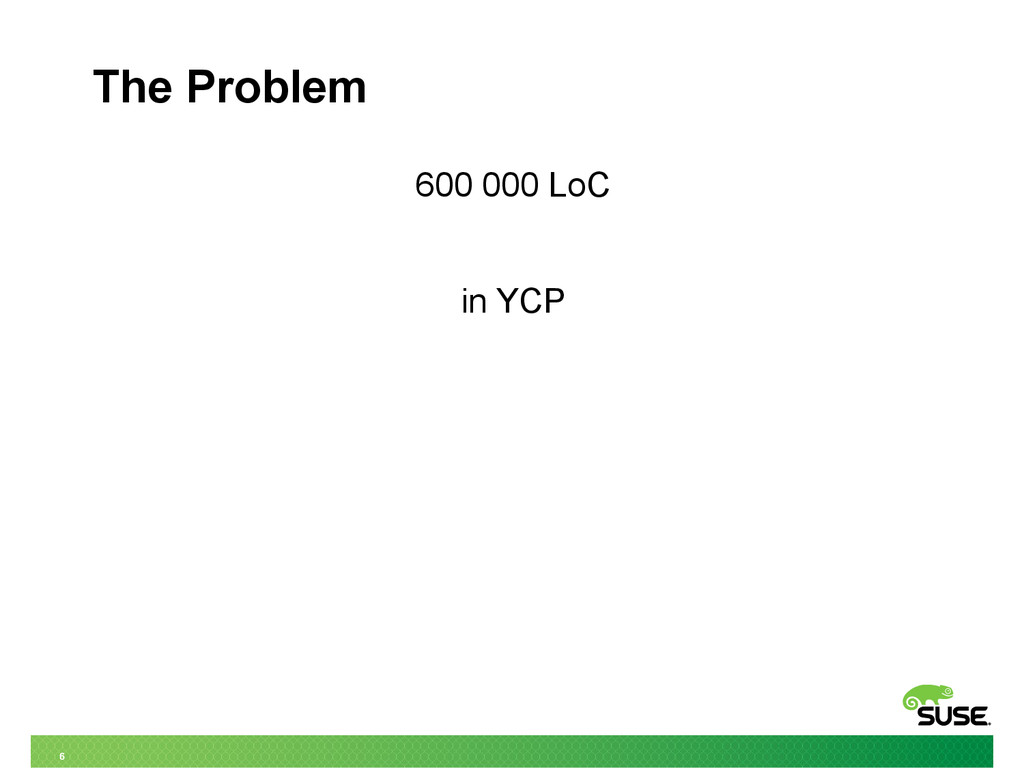 The Problem

600 000 LoC

in YCP

SUSE.

6